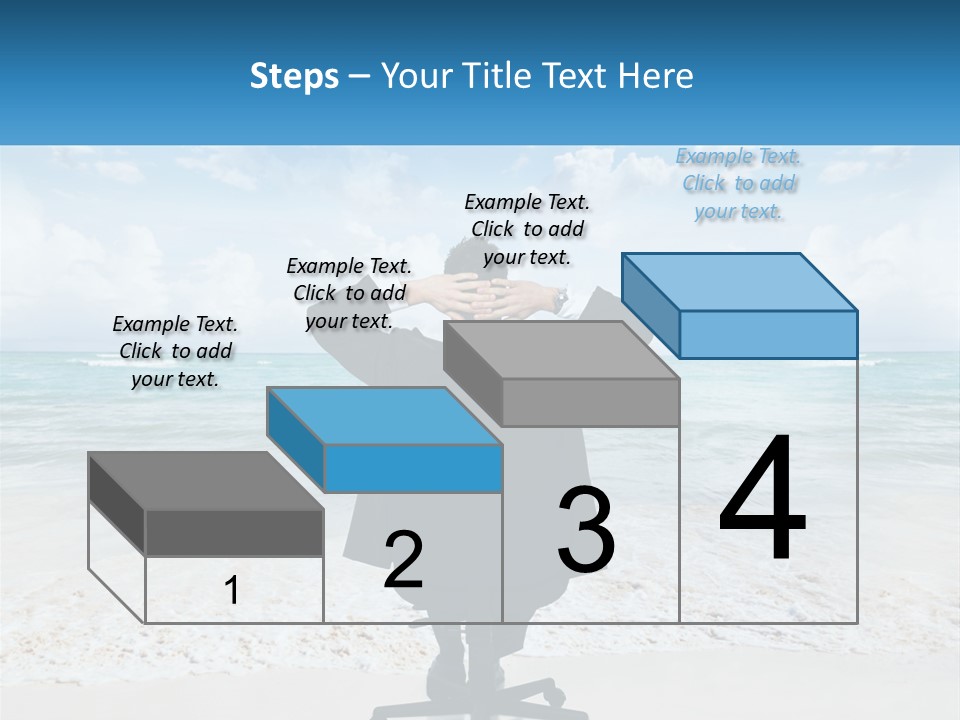 Steps – Your Title Text Here

Example Text. Click to add your text.

Example Text. Click to add your text.

Example Text. Click to add your text.

Example Text. Click to add your text.

1

2

3

4